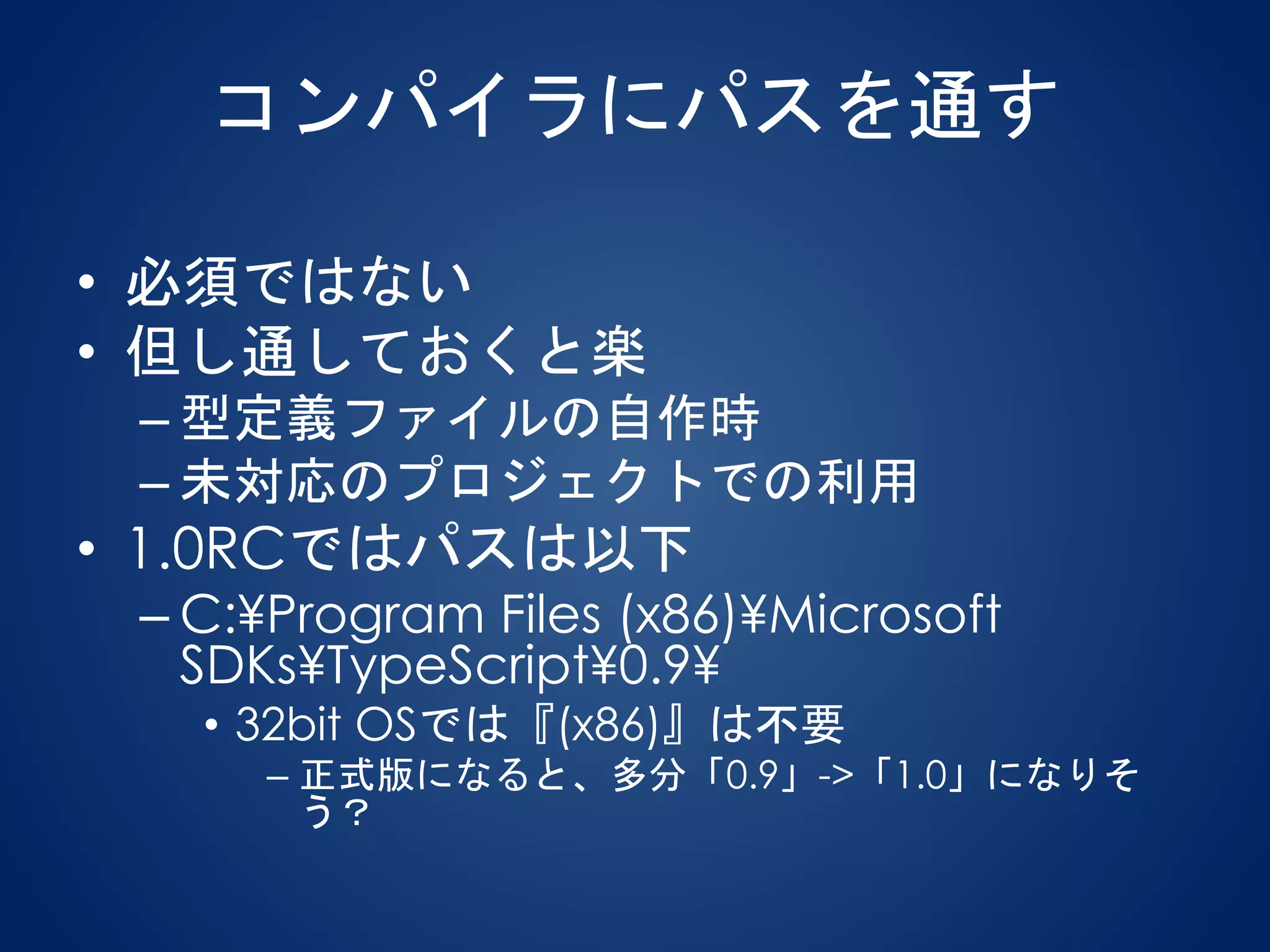 コンパイラにパスを通す

• 必須ではない
• 但し通しておくと楽
– 型定義ファイルの自作時
– 未対応のプロジェクトでの利用
• 1.0RCではパスは以下
– C:¥Program Files (x86)¥Microsoft SDKs¥TypeScript¥0.9¥
• 32bit OSでは『(x86)』は不要
– 正式版になると、多分「0.9」->「1.0」になりそう？